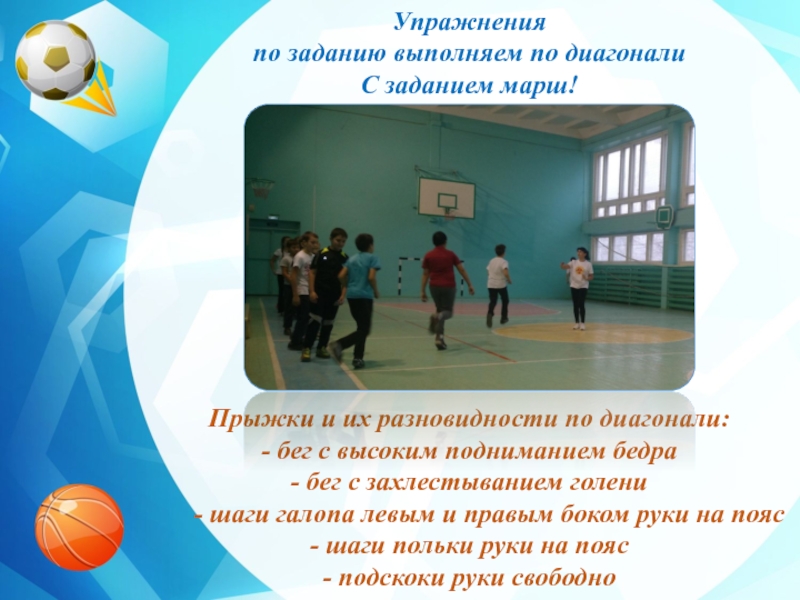 Упражнения
по заданию выполняем по диагонали
С заданием марш!

Прыжки и их разновидности по диагонали:
- бег с высоким подниманием бедра
- бег с захлестыванием голени
- шаги галопа левым и правым боком руки на пояс
- шаги польки руки на пояс
- подскоки руки свободно